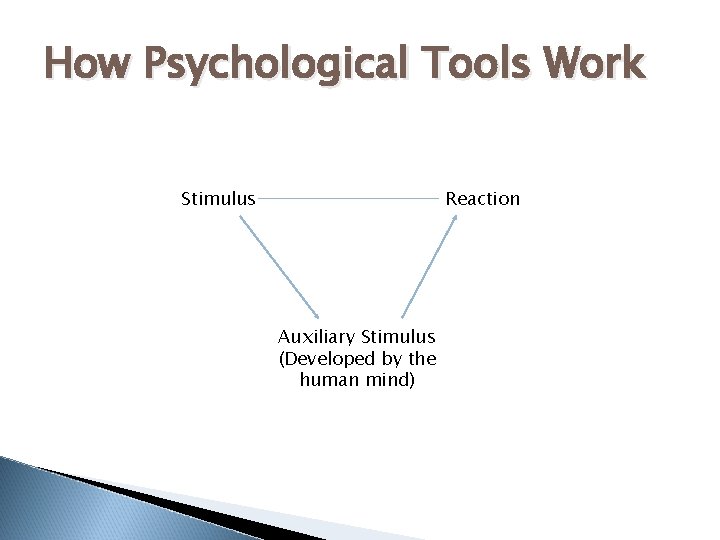 How Psychological Tools Work

Stimulus

Reaction

Auxiliary Stimulus (Developed by the human mind)